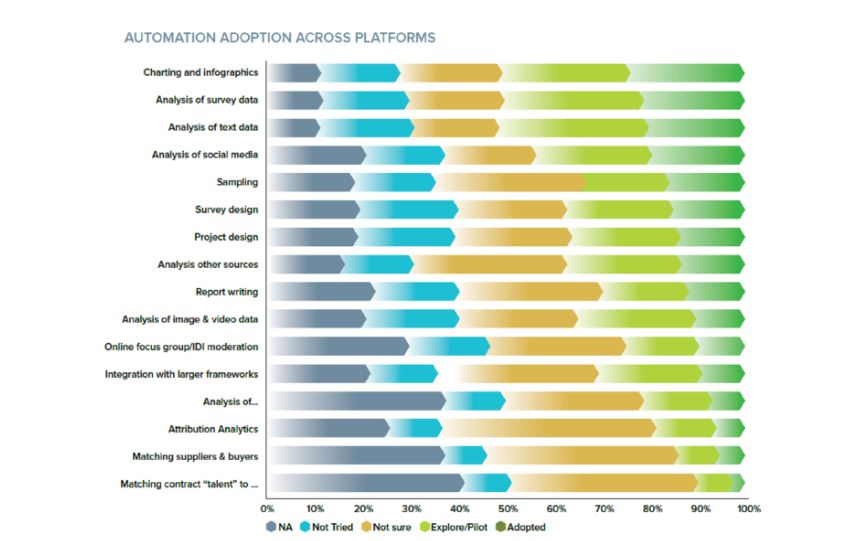 AUTOMATION ADOPTION ACROSS PLATFORMS

Charting and infographics
Analysis of survey data
Analysis of text data
Analysis of social media
Sampling
Survey design
Project design
Analysis other sources
Report writing
Analysis of image & video data
Online focus group/IDI moderation
Integration with larger frameworks
Analysis of...
Attribution Analytics
Matching suppliers & buyers
Matching contract "talent" to ...

0% 10% 20% 30% 40% 50% 60% 70% 80% 90% 100%

NA Not Tried Not sure Explore/Pilot Adopted